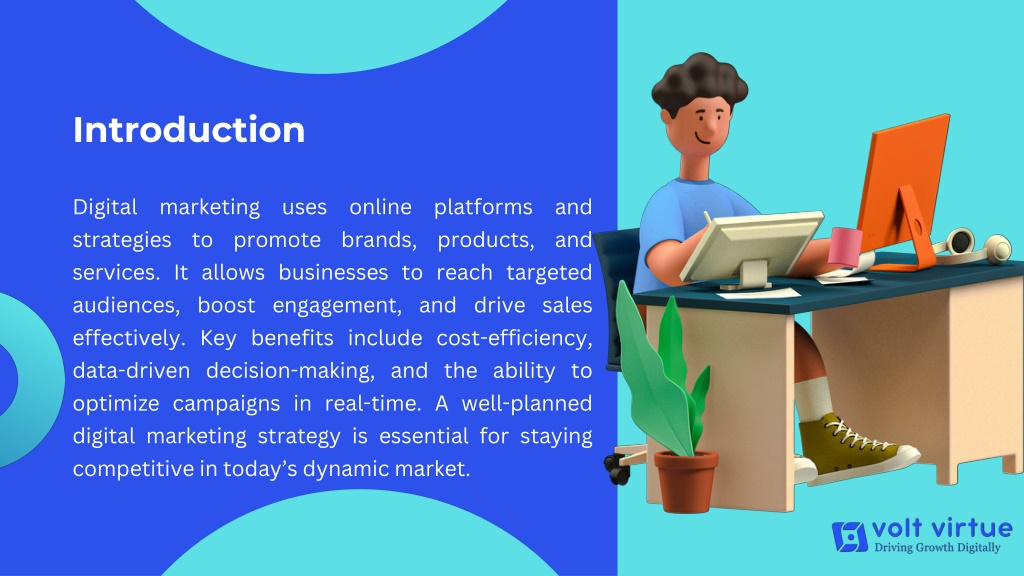 Introduction

Digital marketing uses online platforms and strategies to promote brands, products, and services. It allows businesses to reach targeted audiences, boost engagement, and drive sales effectively. Key benefits include cost-efficiency, data-driven decision-making, and the ability to optimize campaigns in real-time. A well-planned digital marketing strategy is essential for staying competitive in today's dynamic market.

volt virtue
Driving Growth Digitally